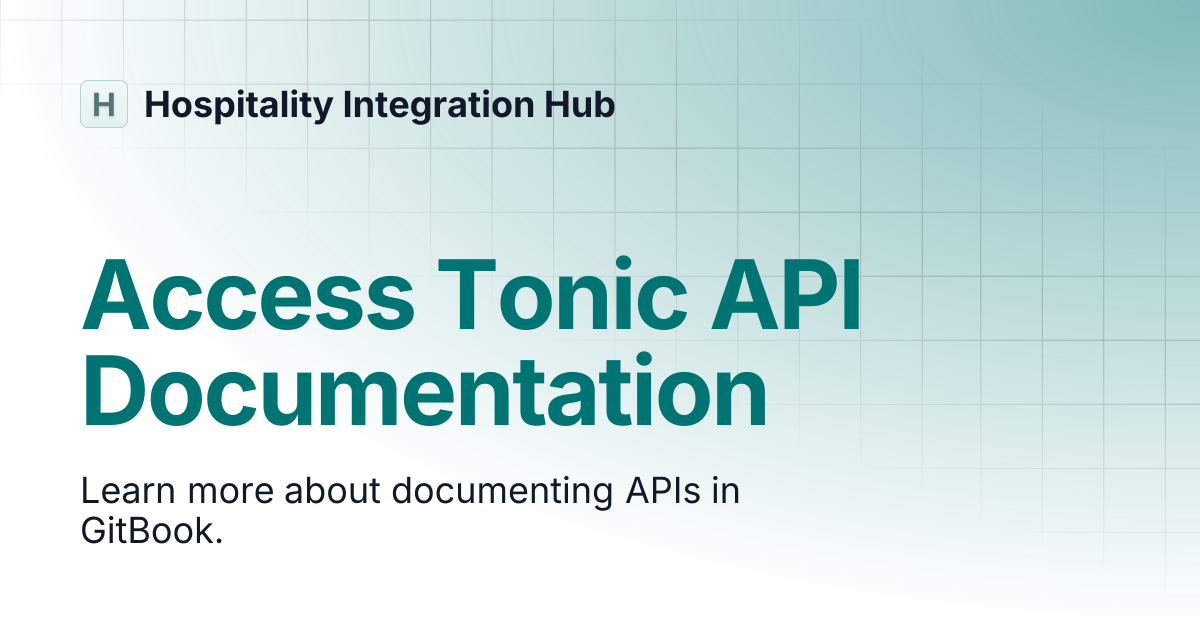 H Hospitality Integration Hub

Access Tonic API Documentation

Learn more about documenting APIs in GitBook.